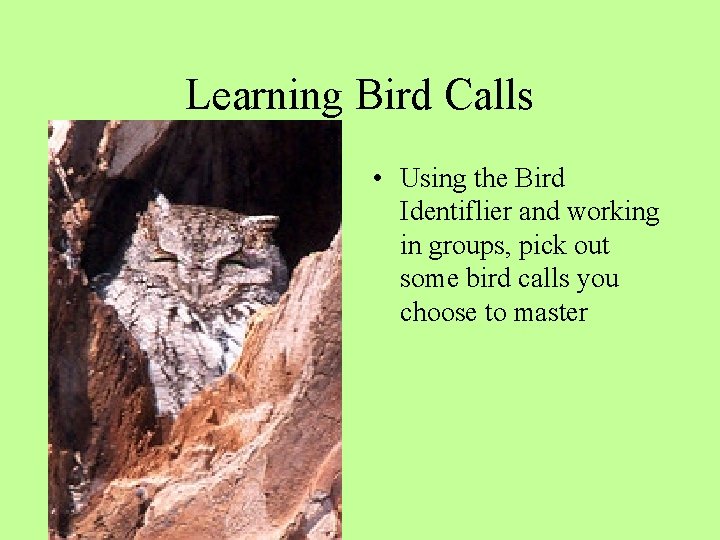 Learning Bird Calls

• Using the Bird Identiflier and working in groups, pick out some bird calls you choose to master